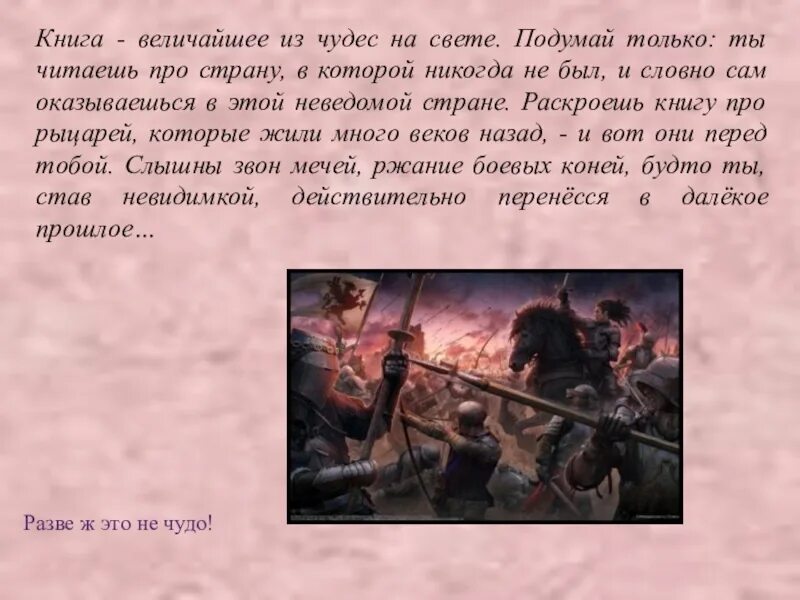 Книга - величайшее из чудес на свете. Подумай только: ты читаешь про страну, в которой никогда не был, и словно сам оказываешься в этой неведомой стране. Раскроешь книгу про рыцарей, которые жили много веков назад, - и вот они перед тобой. Слышны звон мечей, ржание боевых коней, будто ты, став невидимкой, действительно перенёсся в далёкое прошлое…

Разве ж это не чудо!